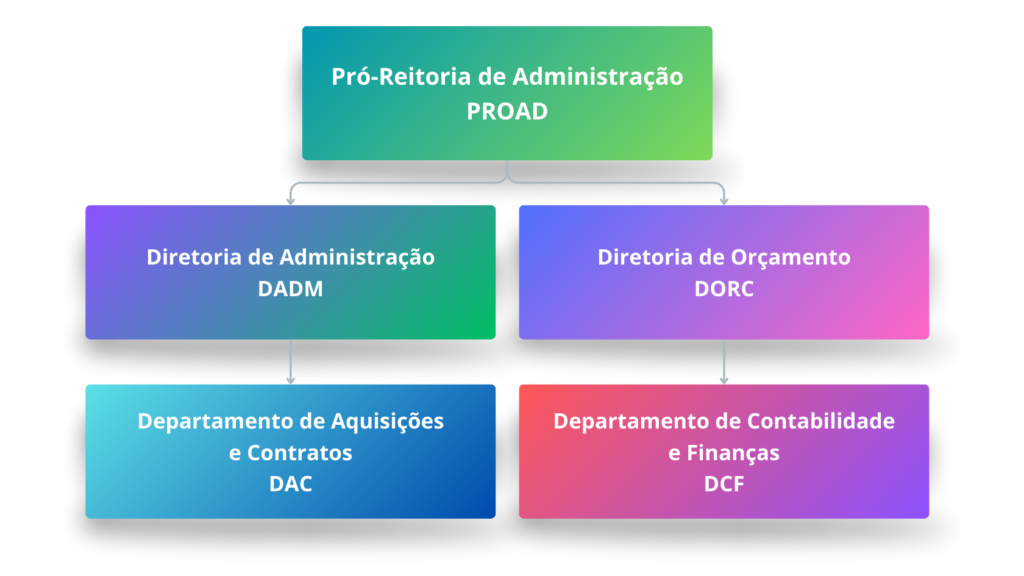 Pró-Reitoria de Administração
PROAD

Diretoria de Administração
DADM

Diretoria de Orçamento
DORC

Departamento de Aquisições e Contratos
DAC

Departamento de Contabilidade e Finanças
DCF